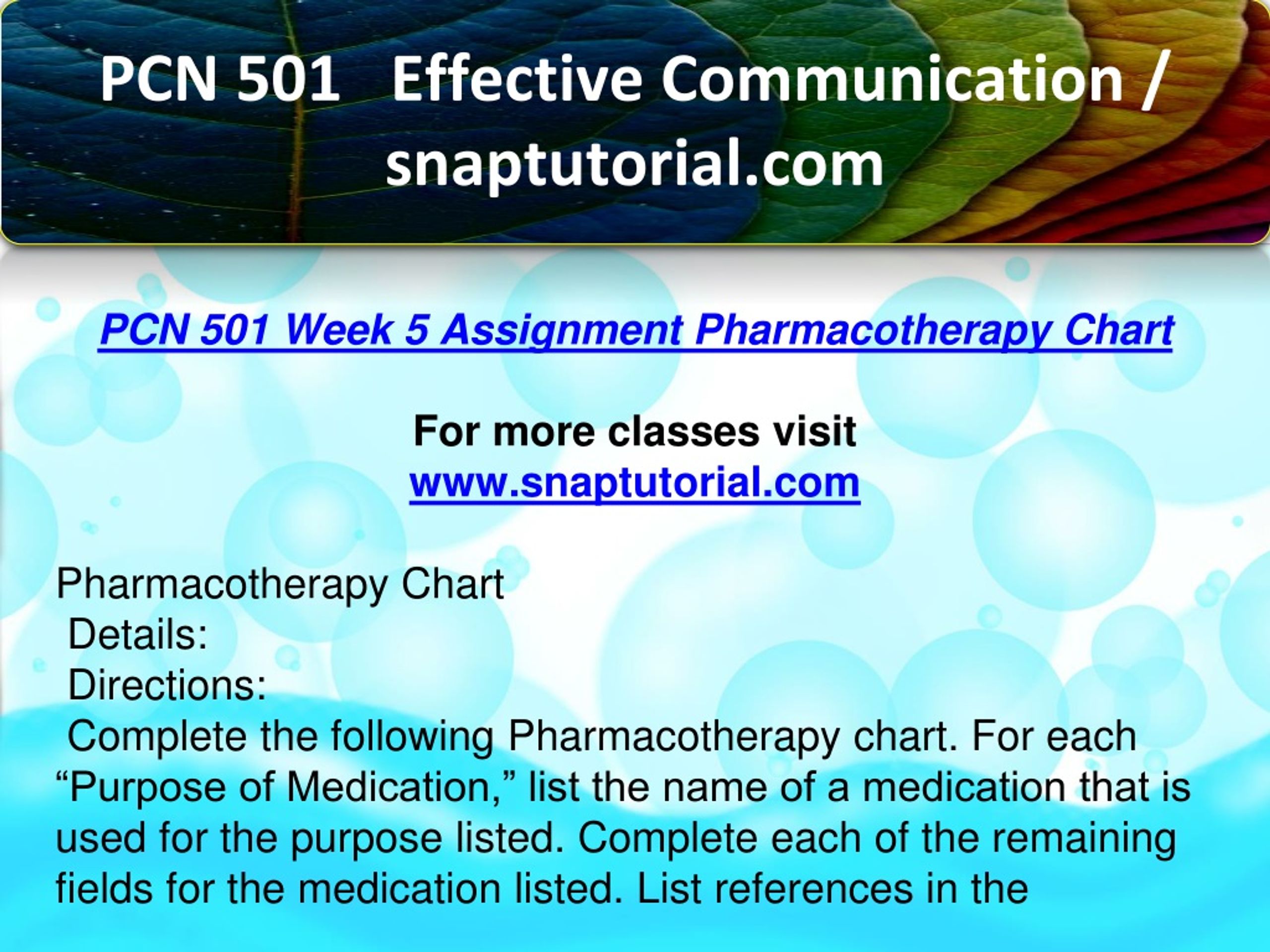 PCN 501 Effective Communication / snaptutorial.com

PCN 501 Week 5 Assignment Pharmacotherapy Chart

For more classes visit
www.snaptutorial.com

Pharmacotherapy Chart
Details:
Directions:
Complete the following Pharmacotherapy chart. For each “Purpose of Medication,” list the name of a medication that is used for the purpose listed. Complete each of the remaining fields for the medication listed. List references in the